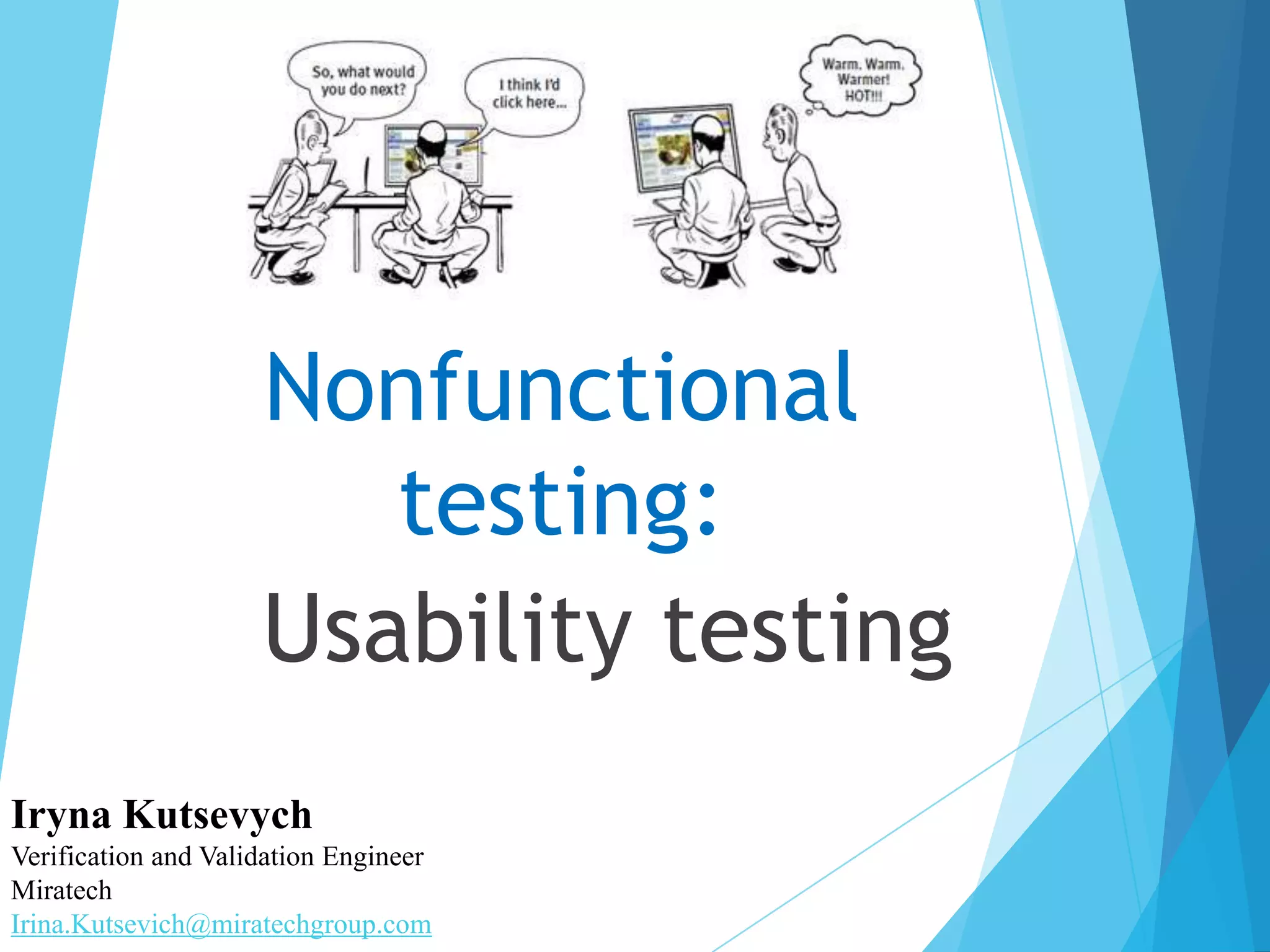 So, what would you do next?

I think I'd click here...

Warm. Warm. Warmer! HOT!!!

Nonfunctional testing:

Usability testing

Iryna Kutsevych
Verification and Validation Engineer
Miratech
Irina.Kutsevich@miratechgroup.com